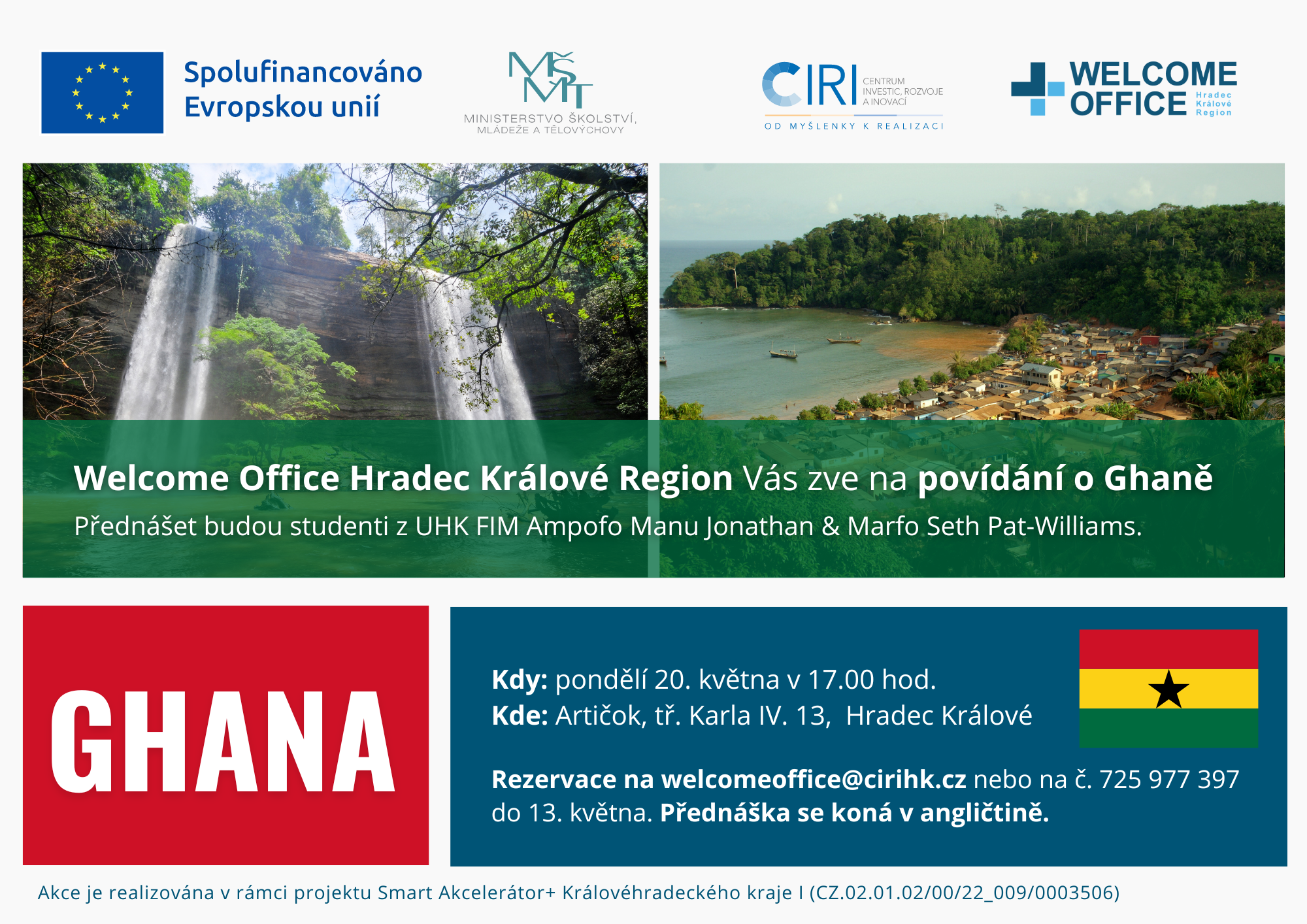 Spolufinancováno Evropskou unií

MŠMT
MINISTERSTVO ŠKOLSTVÍ, MLÁDEŽE A TĚLOVÝCHOVY

CIRI CENTRUM INVESTIC, ROZVOJE A INOVACÍ
OD MYŠLENKY K REALIZACI

WELCOME OFFICE Hradec Králové Region

Welcome Office Hradec Králové Region Vás zve na povídání o Ghaně

Přednášet budou studenti z UHK FIM Ampofo Manu Jonathan & Marfo Seth Pat-Williams.

GHANA

Kdy: pondělí 20. května v 17.00 hod.
Kde: Artičok, tř. Karla IV. 13, Hradec Králové

Rezervace na welcomeoffice@cirihk.cz nebo na č. 725 977 397 do 13. května. Přednáška se koná v angličtině.

Akce je realizována v rámci projektu Smart Akcelerátor+ Královéhradeckého kraje I (CZ.02.01.02/00/22_009/0003506)